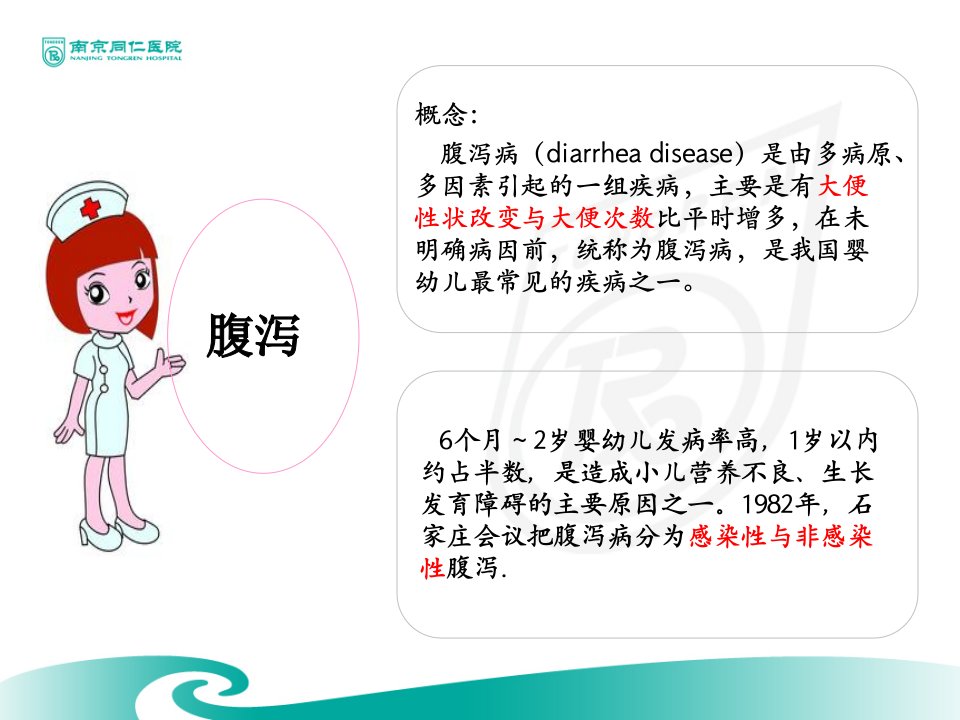 南京同仁医院
NANJING TONGREN HOSPITAL

腹泻

概念：

腹泻病（diarrhea disease）是由多病原、多因素引起的一组疾病，主要是有大便性状改变与大便次数比平时增多，在未明确病因前，统称为腹泻病，是我国婴幼儿最常见的疾病之一。

6个月～2岁婴幼儿发病率高，1岁以内约占半数，是造成小儿营养不良、生长发育障碍的主要原因之一。1982年，石家庄会议把腹泻病分为感染性与非感染性腹泻.